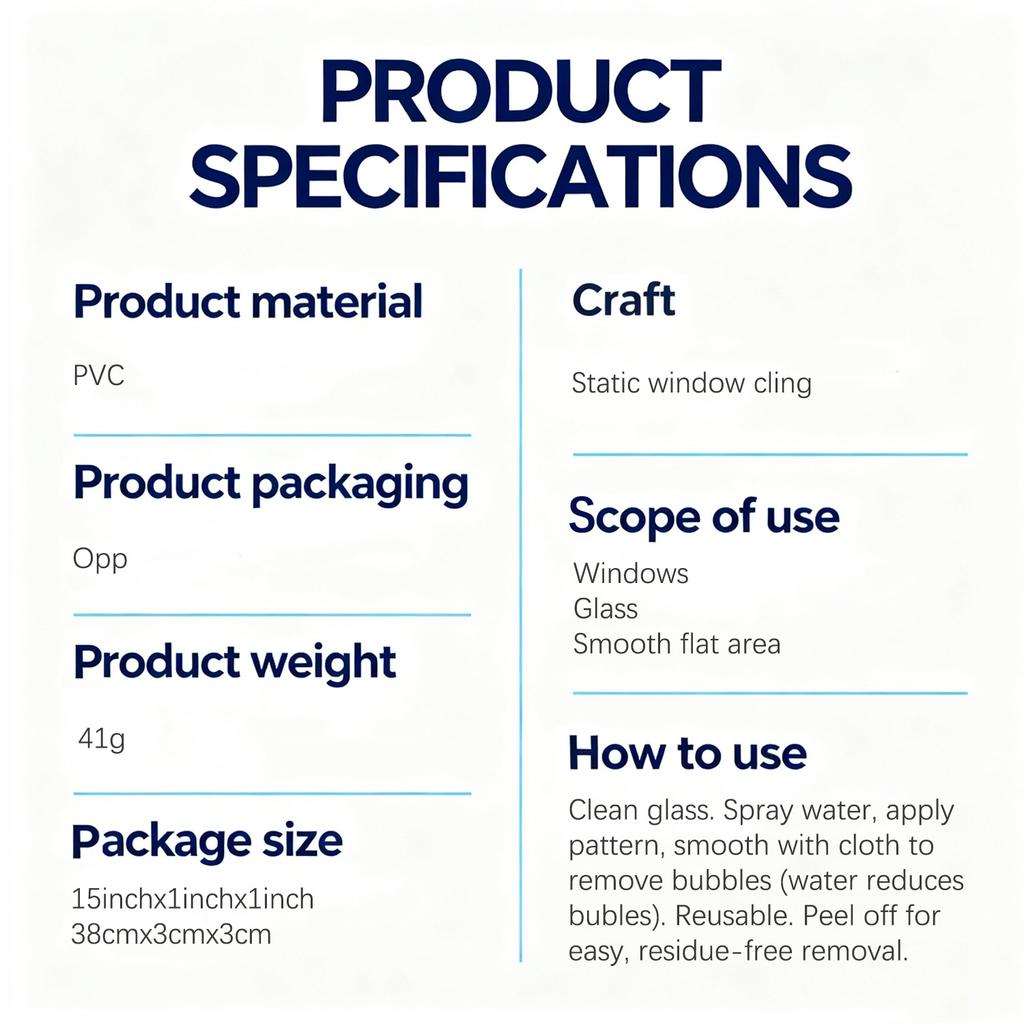 PRODUCT SPECIFICATIONS

Product material

PVC

Product packaging

Opp

Product weight

41g

Package size

15inchx1inchx1inch
38cmx3cmx3cm

Craft

Static window cling

Scope of use

Windows
Glass
Smooth flat area

How to use

Clean glass. Spray water, apply pattern, smooth with cloth to remove bubbles (water reduces bubles). Reusable. Peel off for easy, residue-free removal.